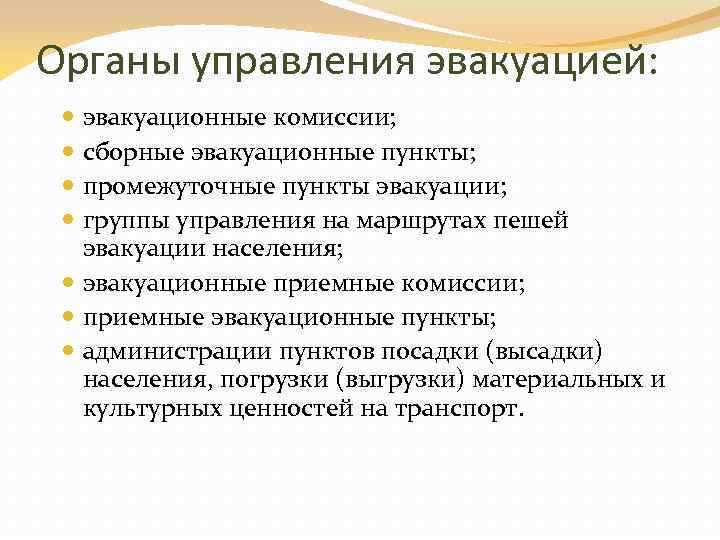 Органы управления эвакуацией:

- эвакуационные комиссии;
- сборные эвакуационные пункты;
- промежуточные пункты эвакуации;
- группы управления на маршрутах пешей эвакуации населения;
- эвакуационные приемные комиссии;
- приемные эвакуационные пункты;
- администрации пунктов посадки (высадки) населения, погрузки (выгрузки) материальных и культурных ценностей на транспорт.